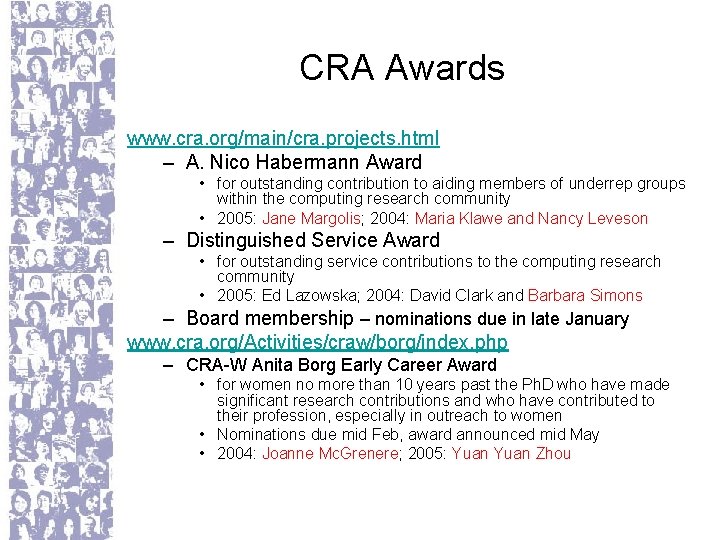 CRA Awards

www.cra.org/main/cra.projects.html

– A. Nico Habermann Award
  • for outstanding contribution to aiding members of underrep groups within the computing research community
  • 2005: Jane Margolis; 2004: Maria Klawe and Nancy Leveson

– Distinguished Service Award
  • for outstanding service contributions to the computing research community
  • 2005: Ed Lazowska; 2004: David Clark and Barbara Simons

– Board membership – nominations due in late January

www.cra.org/Activities/craw/borg/index.php

– CRA-W Anita Borg Early Career Award
  • for women no more than 10 years past the PhD who have made significant research contributions and who have contributed to their profession, especially in outreach to women
  • Nominations due mid Feb, award announced mid May
  • 2004: Joanne McGrenere; 2005: Yuan Yuan Zhou